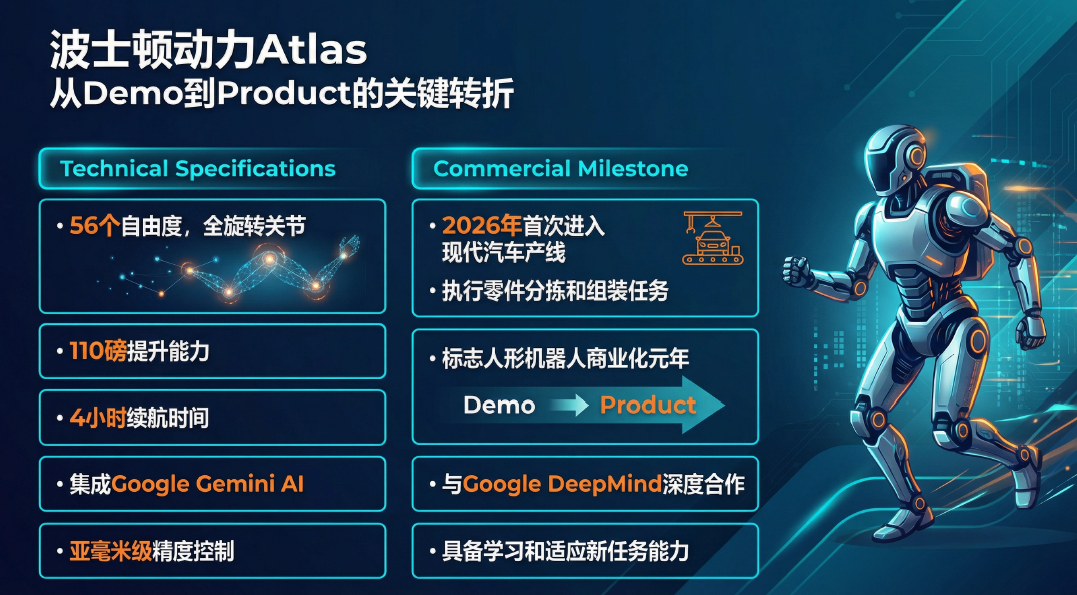 波士顿动力Atlas
从Demo到Product的关键转折

Technical Specifications

• 56个自由度，全旋转关节

• 110磅提升能力

• 4小时续航时间

• 集成Google Gemini AI

• 亚毫米级精度控制

Commercial Milestone

• 2026年首次进入现代汽车产线

• 执行零件分拣和组装任务

• 标志人形机器人商业化元年

Demo Product

• 与Google DeepMind深度合作

• 具备学习和适应新任务能力